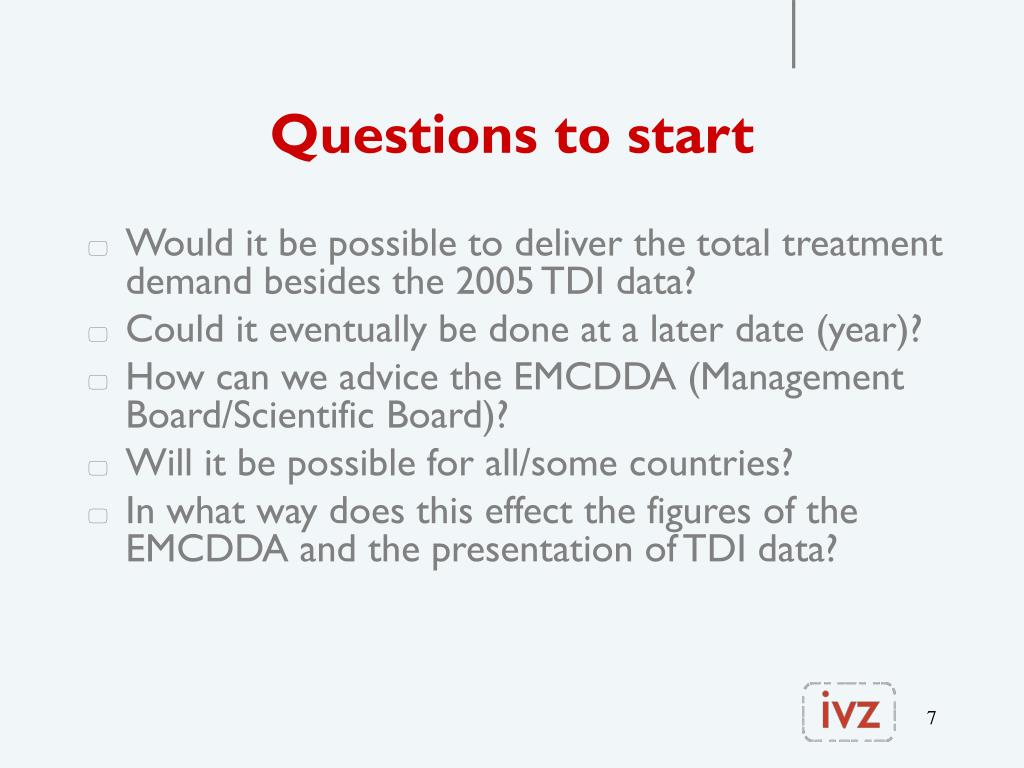 Questions to start

Would it be possible to deliver the total treatment demand besides the 2005 TDI data?
Could it eventually be done at a later date (year)?
How can we advice the EMCDDA (Management Board/Scientific Board)?
Will it be possible for all/some countries?
In what way does this effect the figures of the EMCDDA and the presentation of TDI data?

ivz

7